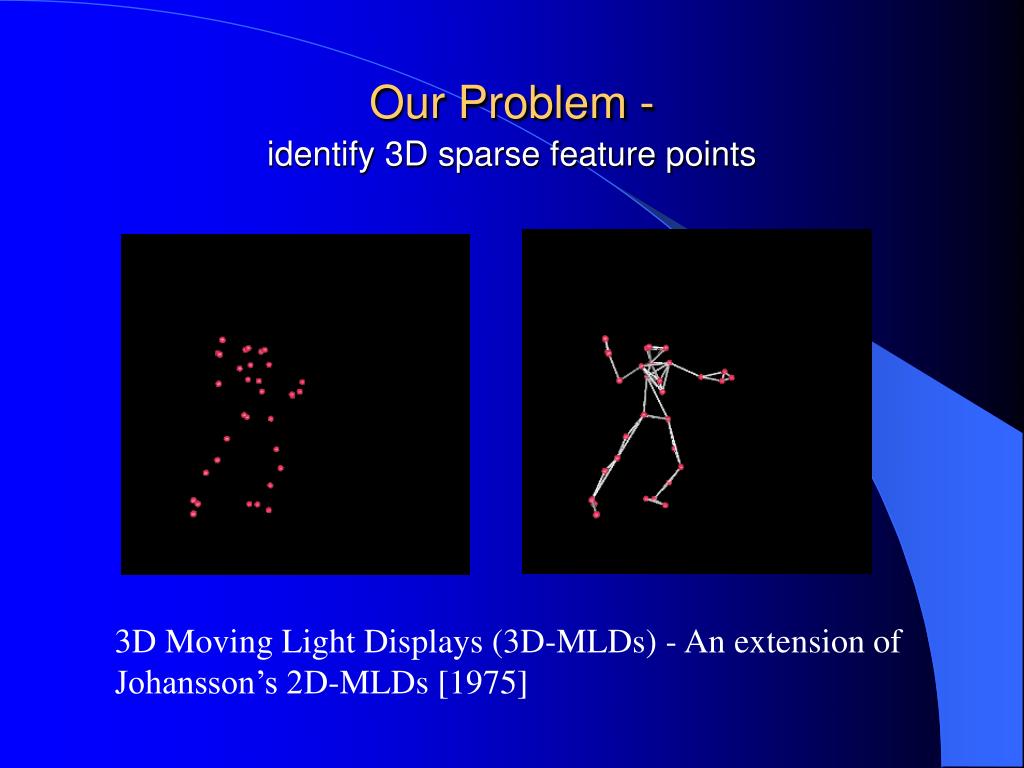 Our Problem -
identify 3D sparse feature points

3D Moving Light Displays (3D-MLDs) - An extension of Johansson’s 2D-MLDs [1975]